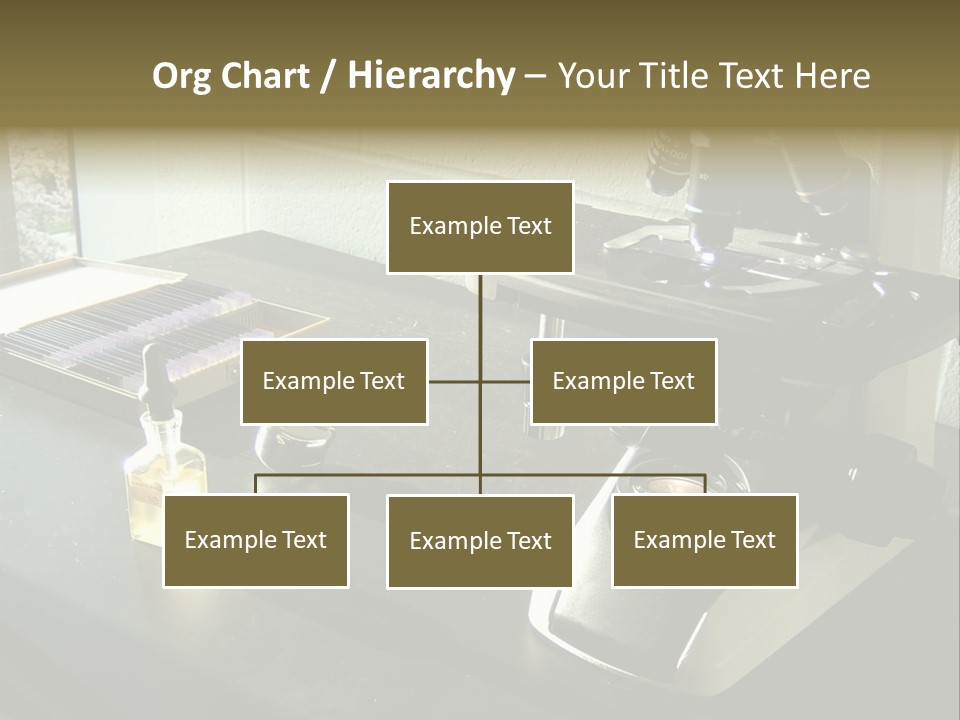 Org Chart / Hierarchy – Your Title Text Here

Example Text

Example Text

Example Text

Example Text

Example Text

Example Text